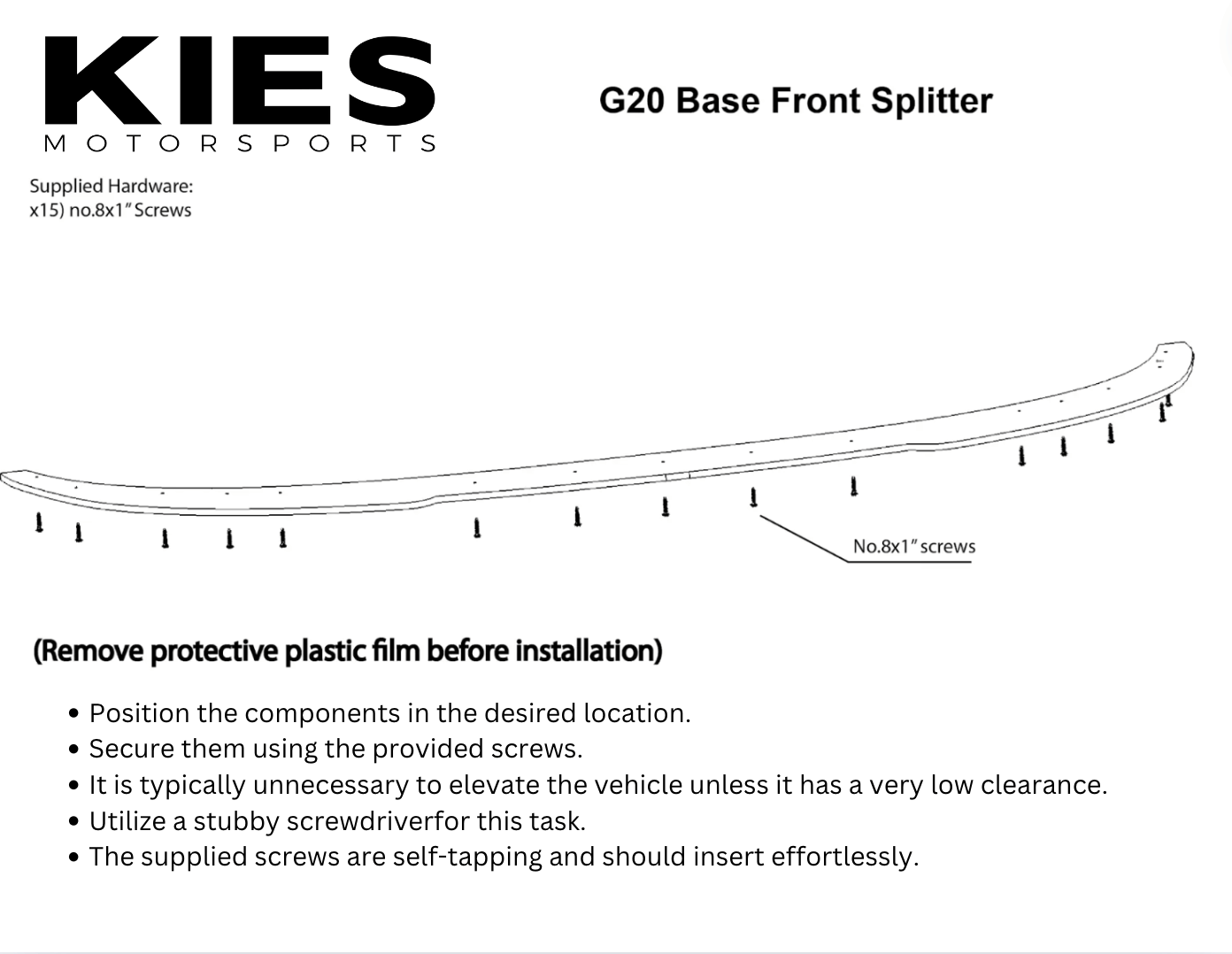 KIES
MOTORSPORTS

G20 Base Front Splitter

Supplied Hardware:
x15) no.8x1" Screws

No.8x1" screws

(Remove protective plastic film before installation)

• Position the components in the desired location.
• Secure them using the provided screws.
• It is typically unnecessary to elevate the vehicle unless it has a very low clearance.
• Utilize a stubby screwdriverfor this task.
• The supplied screws are self-tapping and should insert effortlessly.